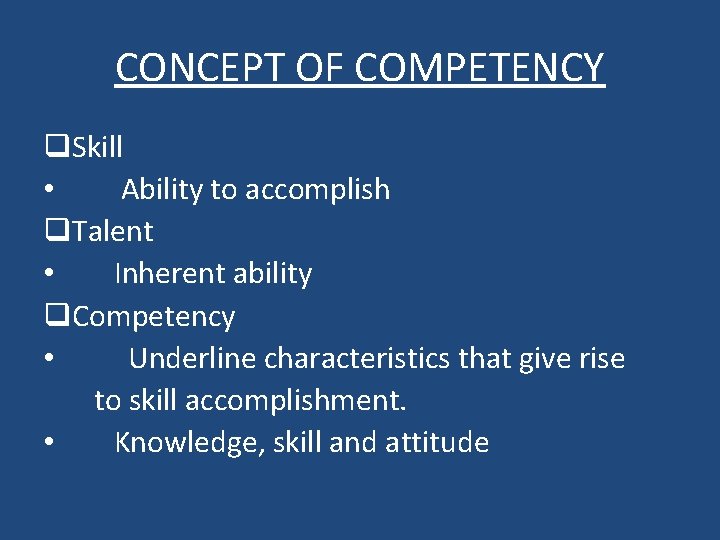 CONCEPT OF COMPETENCY

❑Skill
• Ability to accomplish
❑Talent
• Inherent ability
❑Competency
• Underline characteristics that give rise to skill accomplishment.
• Knowledge, skill and attitude